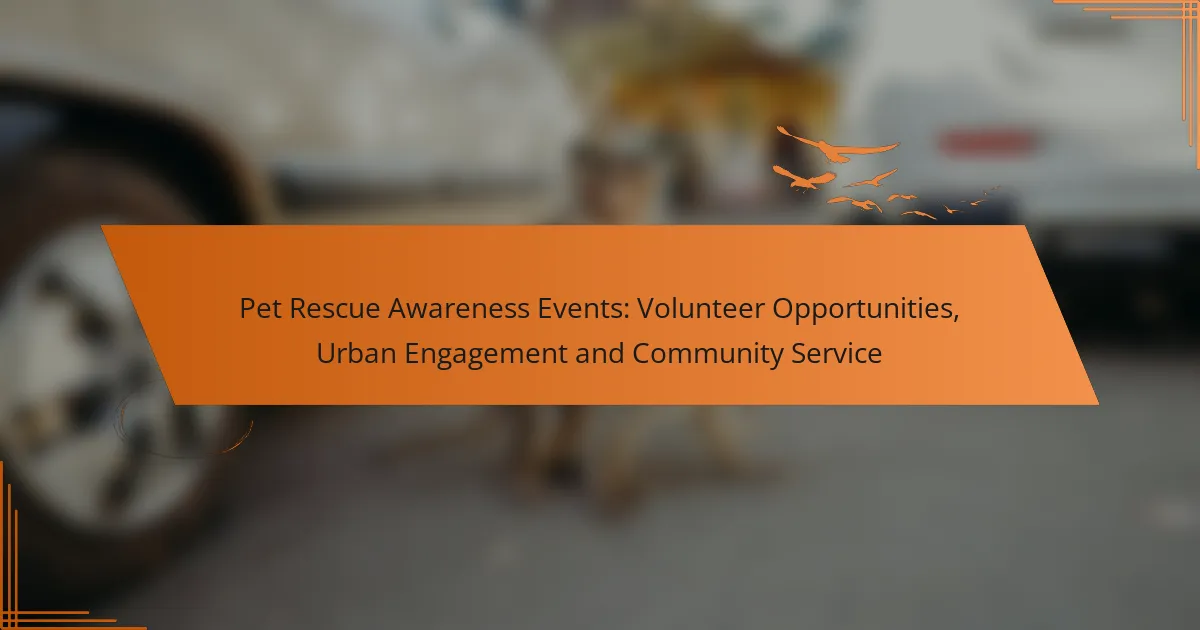 Pet Rescue Awareness Events: Volunteer Opportunities, Urban Engagement and Community Service